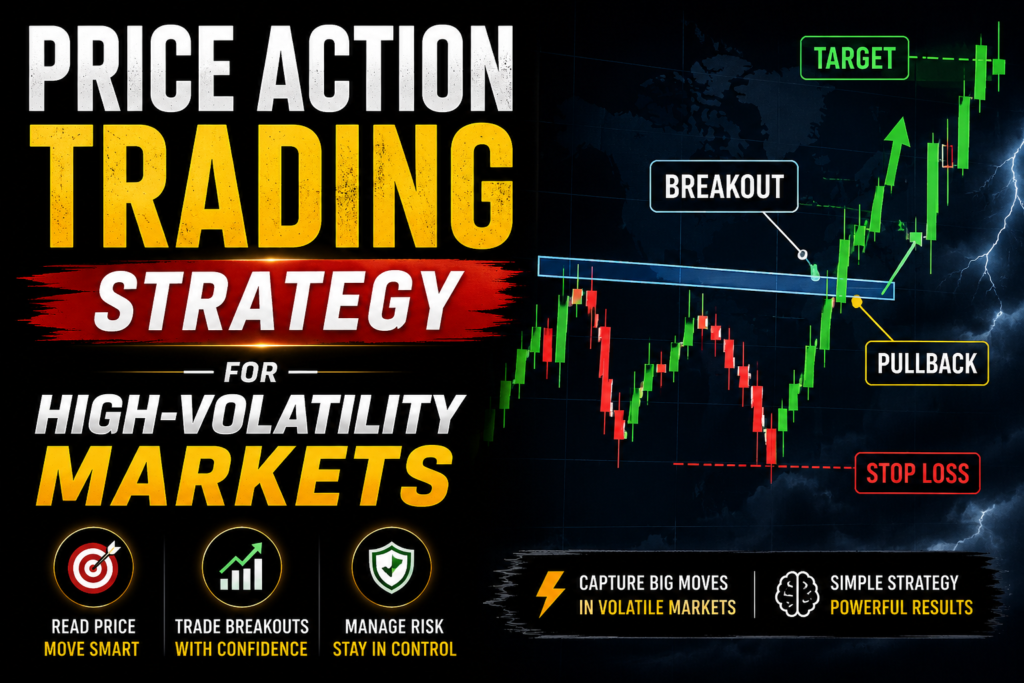 PRICE ACTION TRADING STRATEGY

FOR

HIGH-VOLATILITY MARKETS

READ PRICE
MOVE SMART

TRADE BREAKOUTS
WITH CONFIDENCE

MANAGE RISK
STAY IN CONTROL

TARGET

BREAKOUT

PULLBACK

STOP LOSS

CAPTURE BIG MOVES
IN VOLATILE MARKETS

SIMPLE STRATEGY
POWERFUL RESULTS